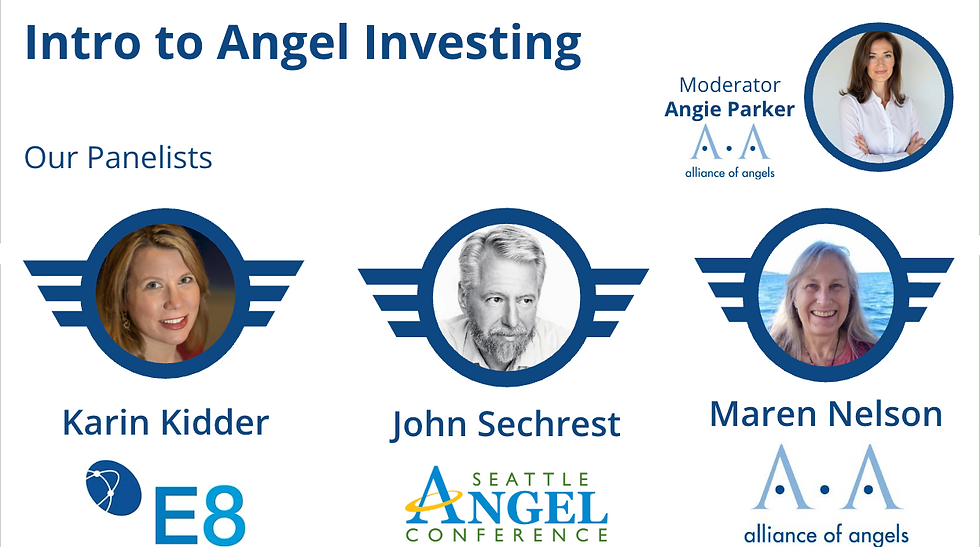 Intro to Angel Investing

Moderator
Angie Parker
A·A
alliance of angels

Our Panelists

Karin Kidder
E8

John Sechrest
SEATTLE ANGEL CONFERENCE

Maren Nelson
A·A
alliance of angels